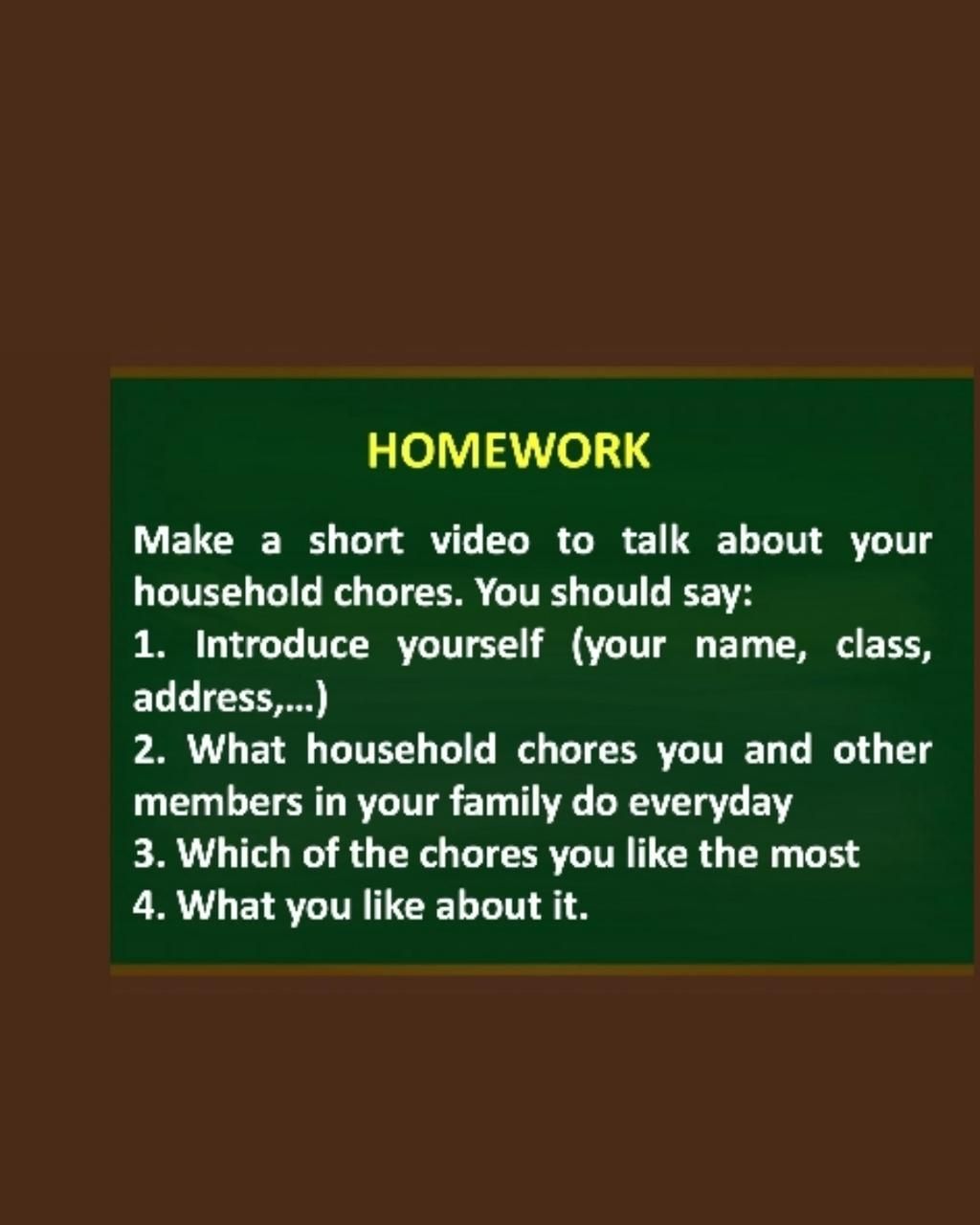 HOMEWORK

Make a short video to talk about your household chores. You should say:
1. Introduce yourself (your name, class, address,...)
2. What household chores you and other members in your family do everyday
3. Which of the chores you like the most
4. What you like about it.